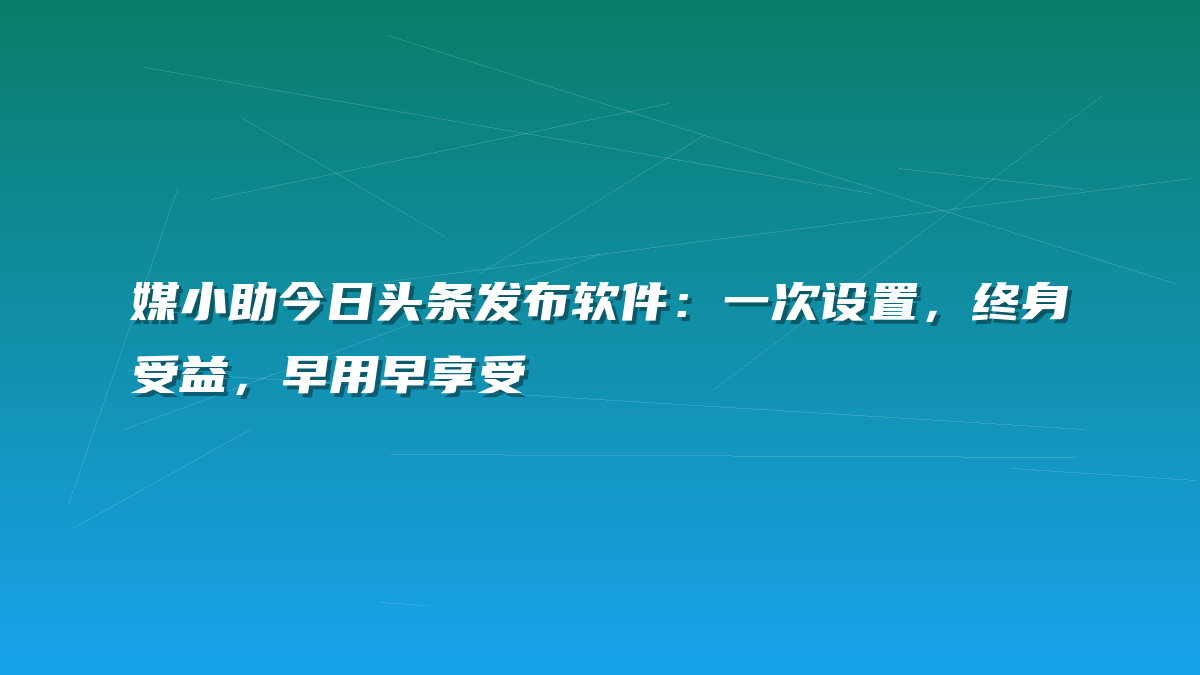 媒小助今日头条发布软件：一次设置，终身受益，早用早享受